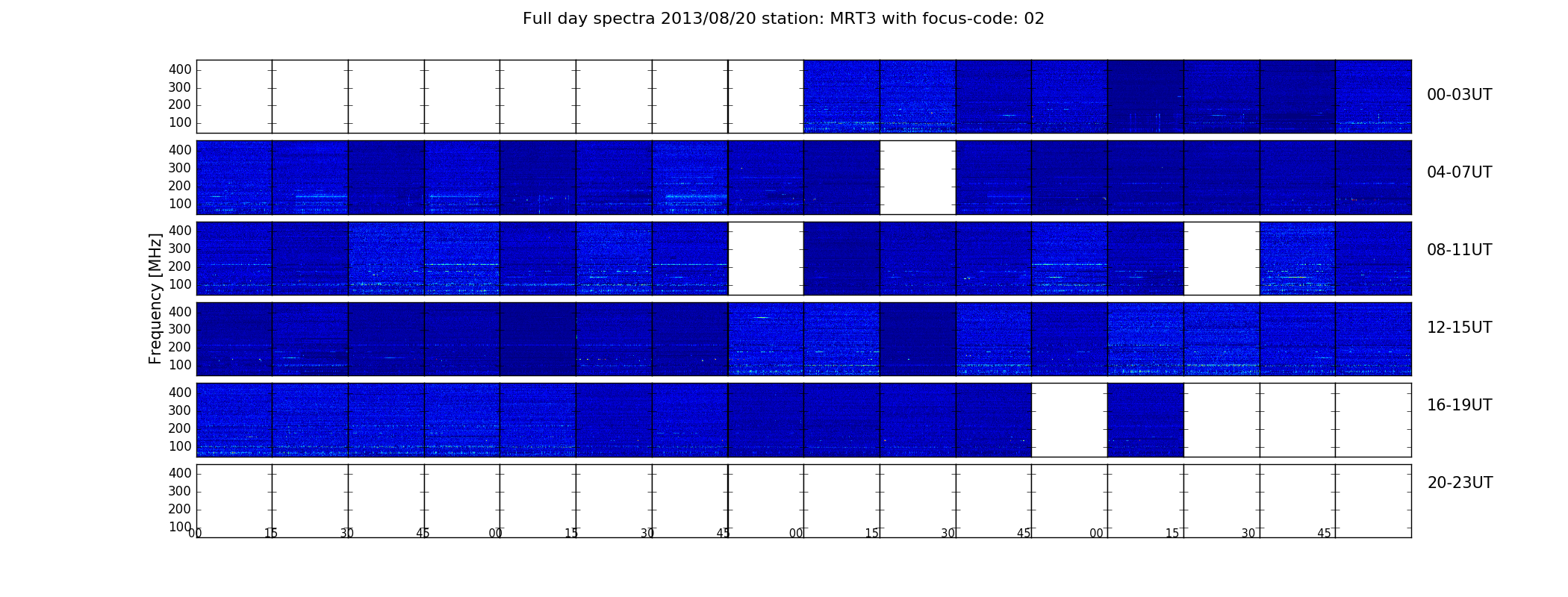 Full day spectra 2013/08/20 station: MRT3 with focus-code: 02

Frequency [MHz]

400
300
200
100
00-03UT

400
300
200
100
04-07UT

400
300
200
100
08-11UT

400
300
200
100
12-15UT

400
300
200
100
16-19UT

400
300
200
100
20-23UT

00 15 30 45 00 15 30 45 00 15 30 45 00 15 30 45